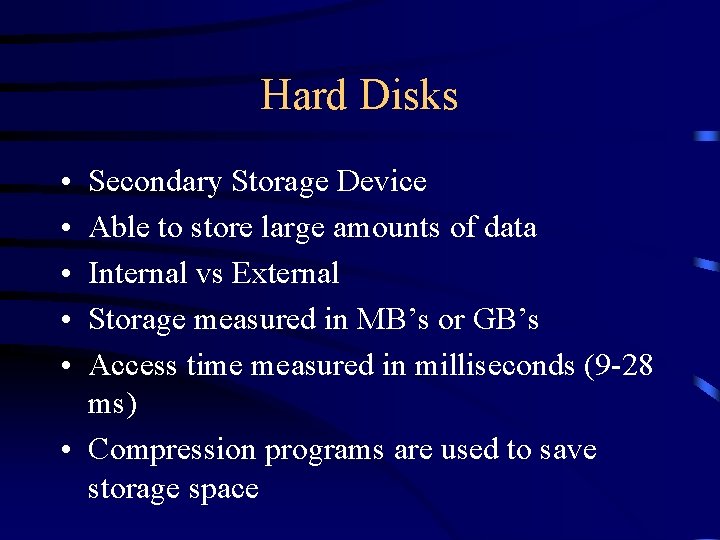 Hard Disks

• Secondary Storage Device
• Able to store large amounts of data
• Internal vs External
• Storage measured in MB’s or GB’s
• Access time measured in milliseconds (9-28 ms)
• Compression programs are used to save storage space